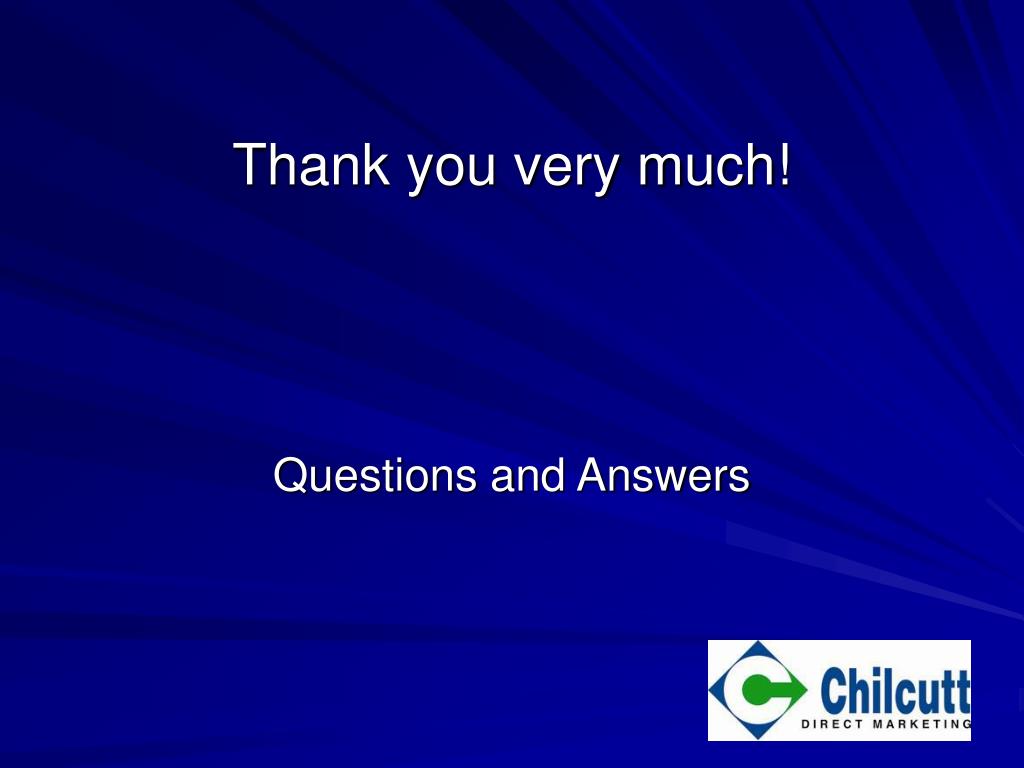 Thank you very much!

Questions and Answers

Chilcutt
DIRECT MARKETING